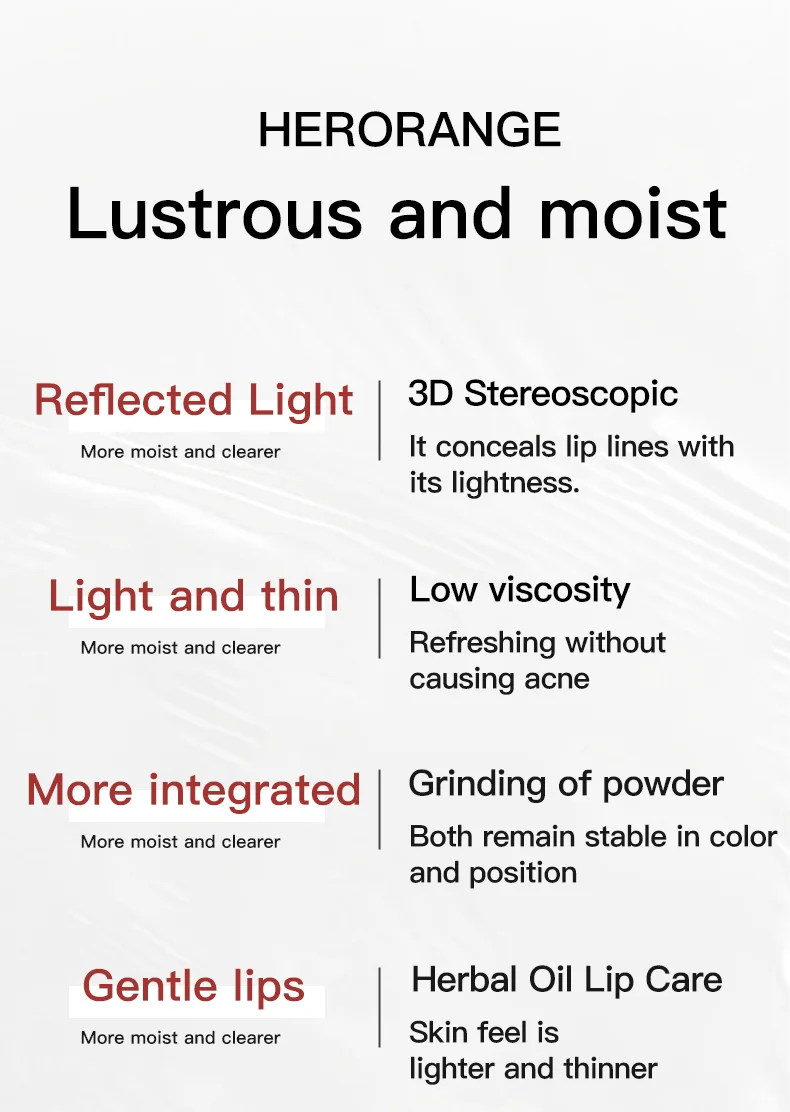 HERORANGE
Lustrous and moist

Reflected Light
More moist and clearer

3D Stereoscopic
It conceals lip lines with its lightness.

Light and thin
More moist and clearer

Low viscosity
Refreshing without causing acne

More integrated
More moist and clearer

Grinding of powder
Both remain stable in color and position

Gentle lips
More moist and clearer

Herbal Oil Lip Care
Skin feel is lighter and thinner